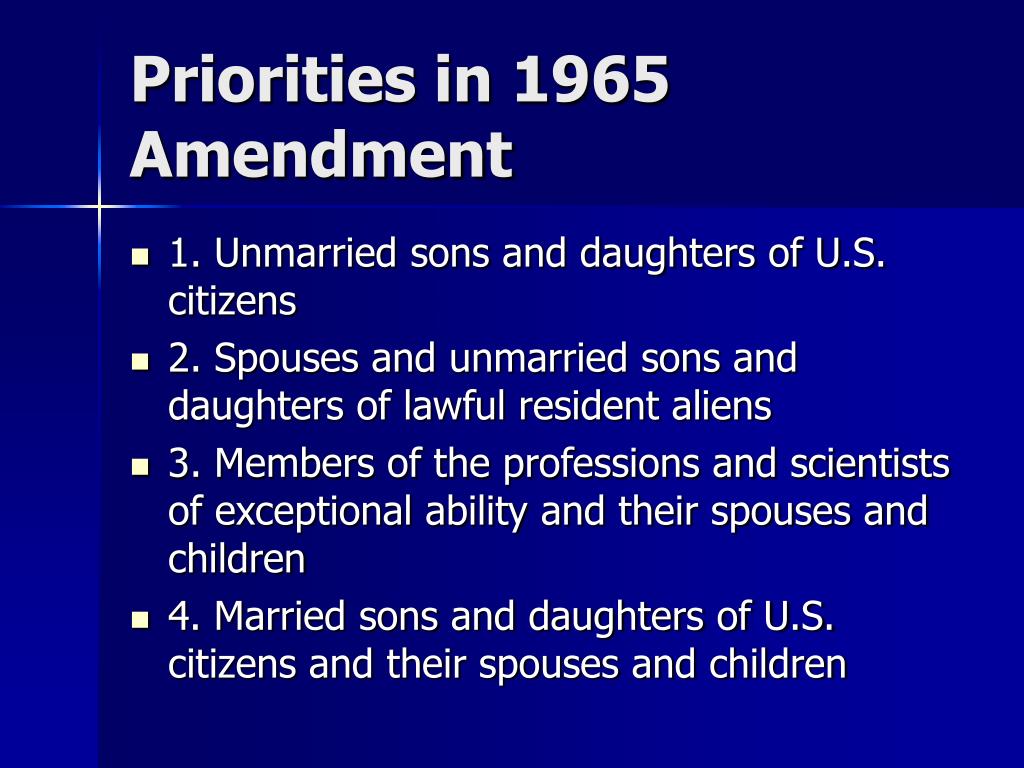 Priorities in 1965 Amendment

- 1. Unmarried sons and daughters of U.S. citizens
- 2. Spouses and unmarried sons and daughters of lawful resident aliens
- 3. Members of the professions and scientists of exceptional ability and their spouses and children
- 4. Married sons and daughters of U.S. citizens and their spouses and children